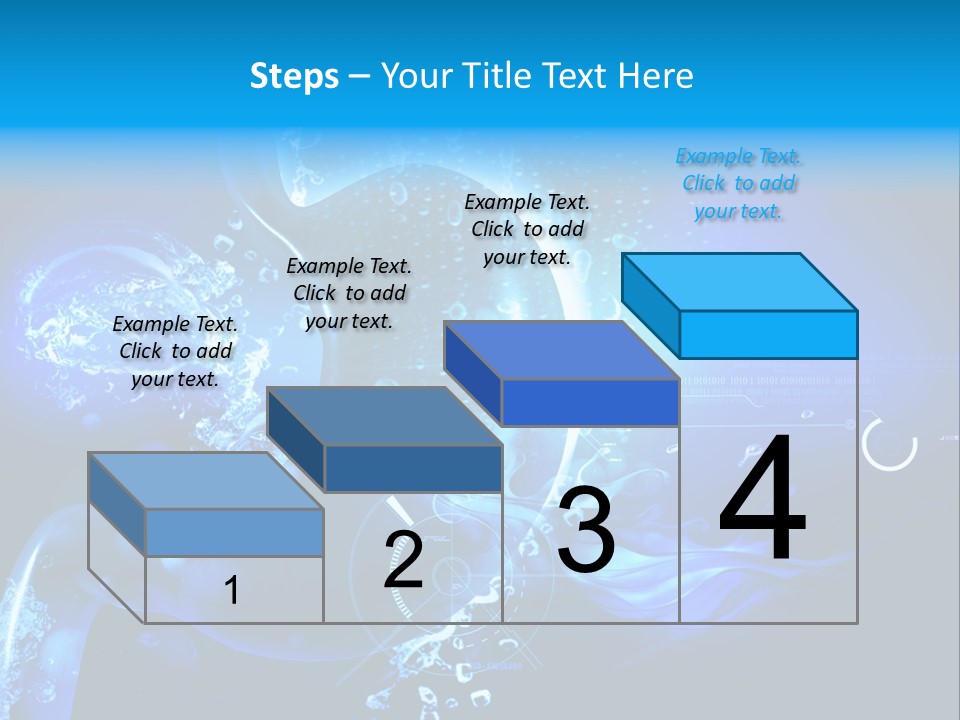 Steps – Your Title Text Here

Example Text. Click to add your text.

Example Text. Click to add your text.

Example Text. Click to add your text.

Example Text. Click to add your text.

1

2

3

4